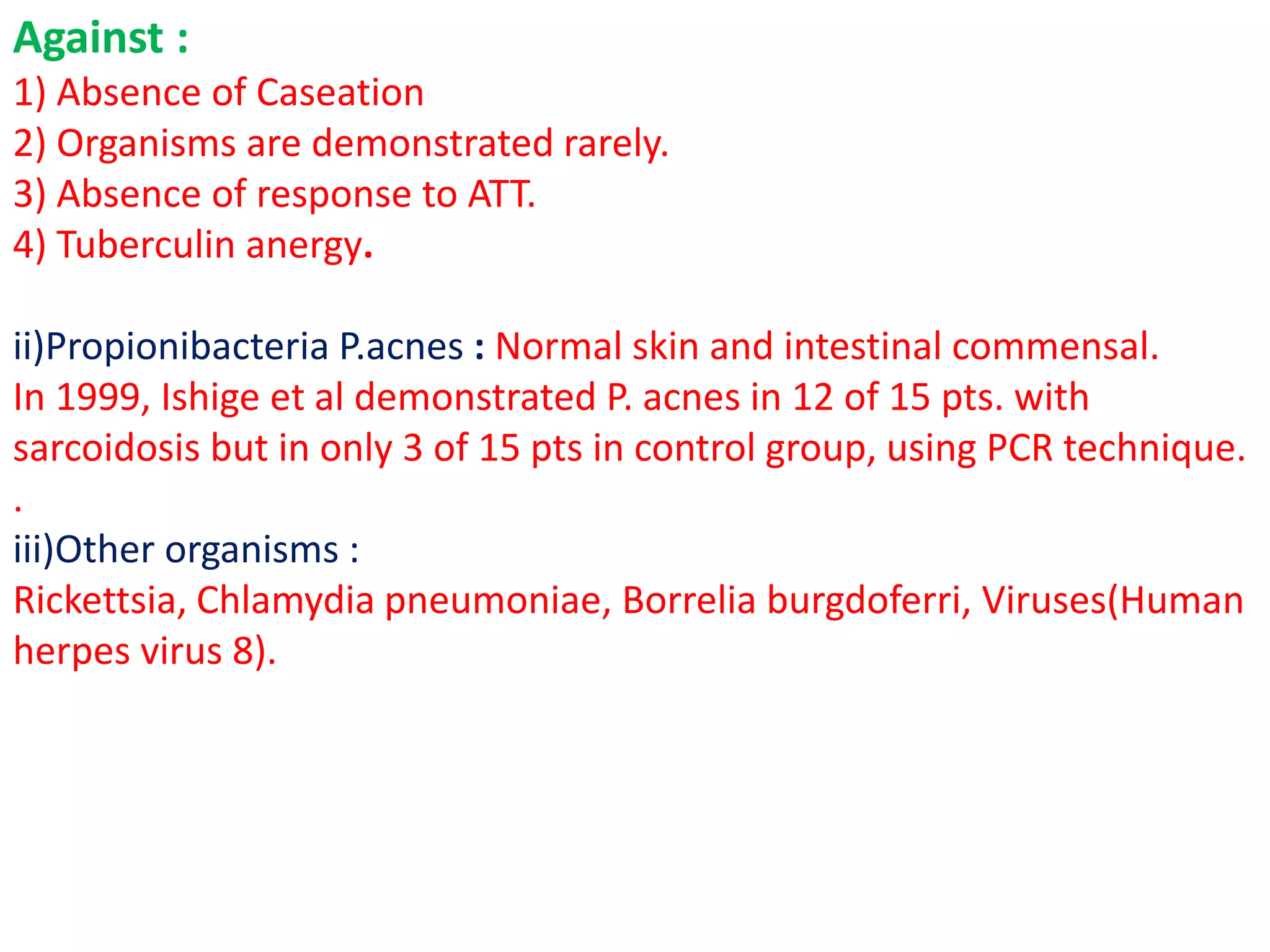 Against :
1) Absence of Caseation
2) Organisms are demonstrated rarely.
3) Absence of response to ATT.
4) Tuberculin anergy.

ii)Propionibacteria P.acnes : Normal skin and intestinal commensal.
In 1999, Ishige et al demonstrated P. acnes in 12 of 15 pts. with sarcoidosis but in only 3 of 15 pts in control group, using PCR technique.
.
iii)Other organisms :
Rickettsia, Chlamydia pneumoniae, Borrelia burgdoferri, Viruses(Human herpes virus 8).